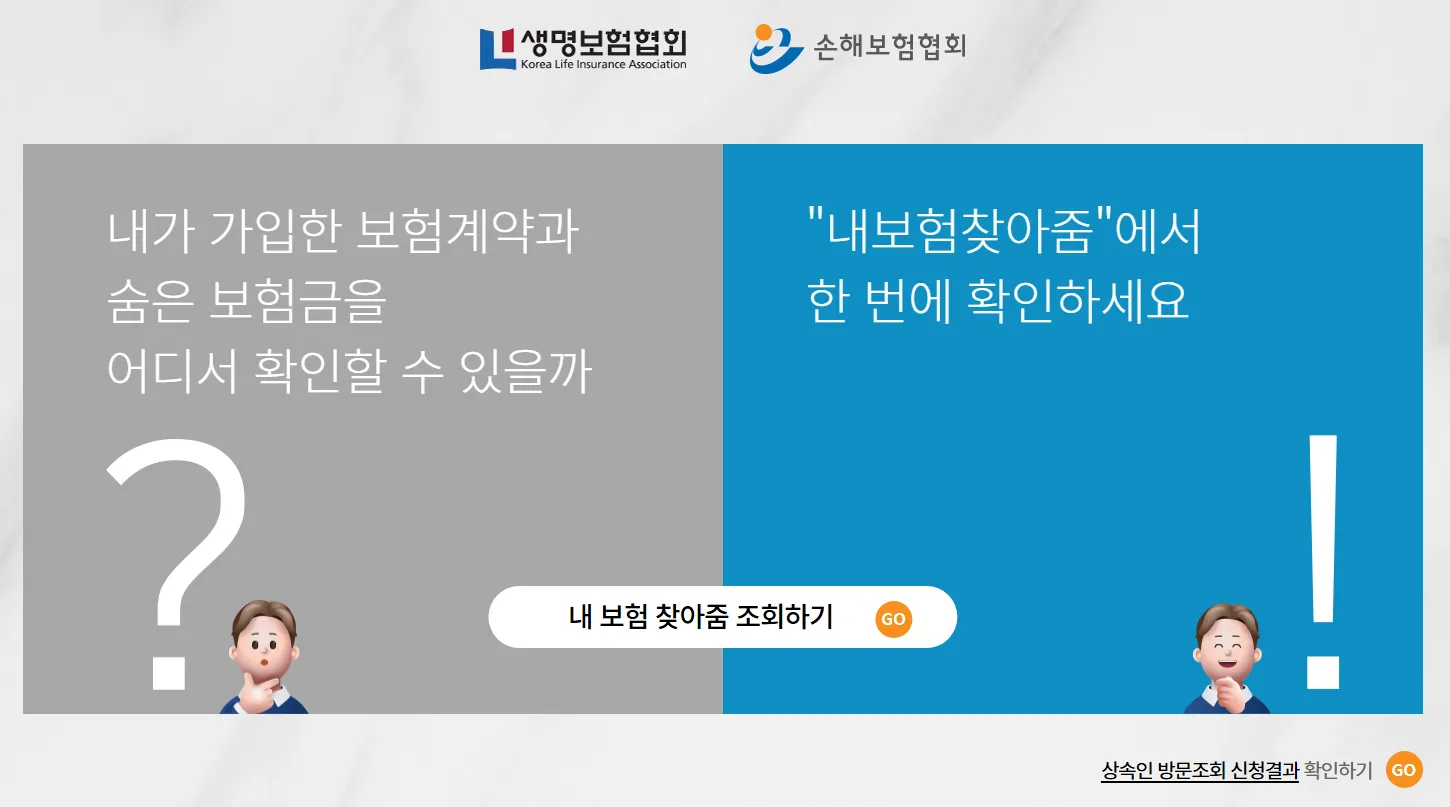 생명보험협회
Korea Life Insurance Association

손해보험협회

내가 가입한 보험계약과
숨은 보험금을
어디서 확인할 수 있을까

?

"내보험찾아줌"에서
한 번에 확인하세요

!

내 보험 찾아줌 조회하기 GO

상속인 방문조회 신청결과 확인하기 GO